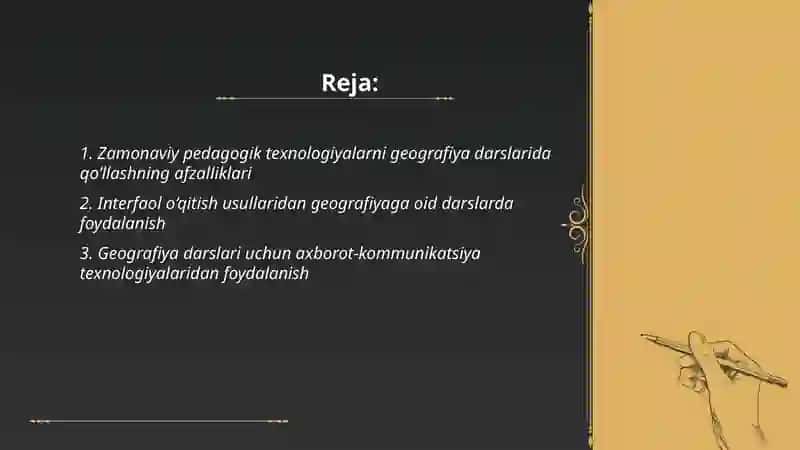 Reja:

1. Zamonaviy pedagogik texnologiyalarni geografiya darslarida qo'llashning afzalliklari

2. Interfaol o'qitish usullaridan geografiyaga oid darslarda foydalanish

3. Geografiya darslari uchun axborot-kommunikatsiya texnologiyalaridan foydalanish